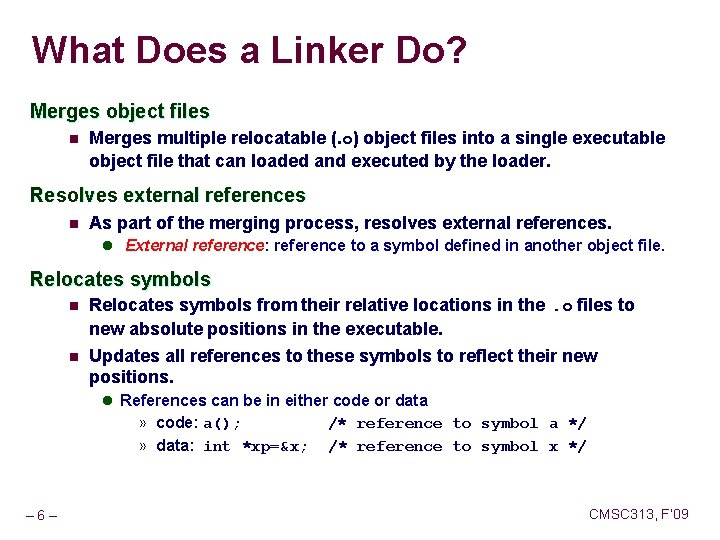 What Does a Linker Do?

Merges object files

Merges multiple relocatable (.o) object files into a single executable object file that can loaded and executed by the loader.

Resolves external references

As part of the merging process, resolves external references.

External reference: reference to a symbol defined in another object file.

Relocates symbols

Relocates symbols from their relative locations in the .o files to new absolute positions in the executable.

Updates all references to these symbols to reflect their new positions.

References can be in either code or data

» code: a(); /* reference to symbol a */

» data: int *xp=&x; /* reference to symbol x */

– 6 –

CMSC313, F'09